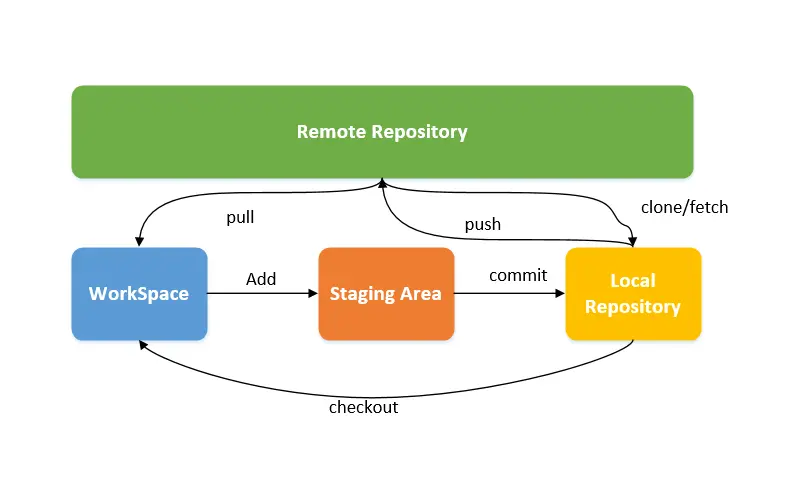 Remote Repository

pull

push

clone/fetch

WorkSpace

Add

Staging Area

commit

Local Repository

checkout